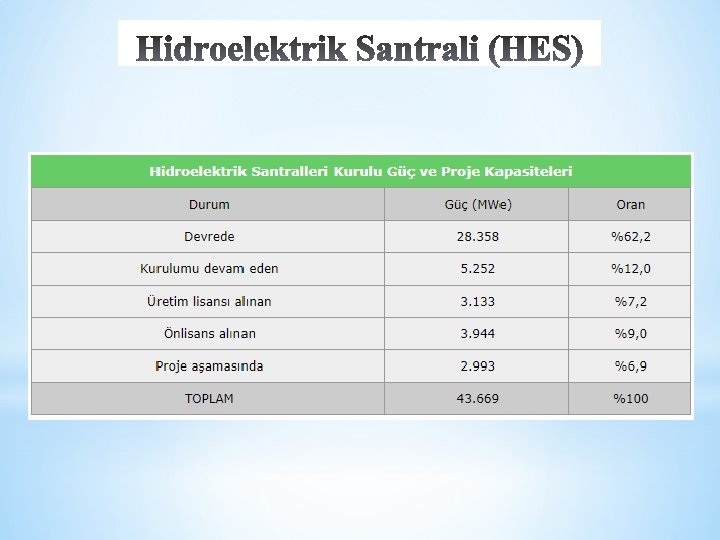 Hidroelektrik Santrali (HES)

Hidroelektrik Santralleri Kurulu Güç ve Proje Kapasiteleri

| Durum | Güç (MWe) | Oran |
|---|---|---|
| Devrede | 28.358 | %62,2 |
| Kurulumu devam eden | 5.252 | %12,0 |
| Üretim lisansı alınan | 3.133 | %7,2 |
| Önlisans alınan | 3.944 | %9,0 |
| Proje aşamasında | 2.993 | %6,9 |
| TOPLAM | 43.669 | %100 |